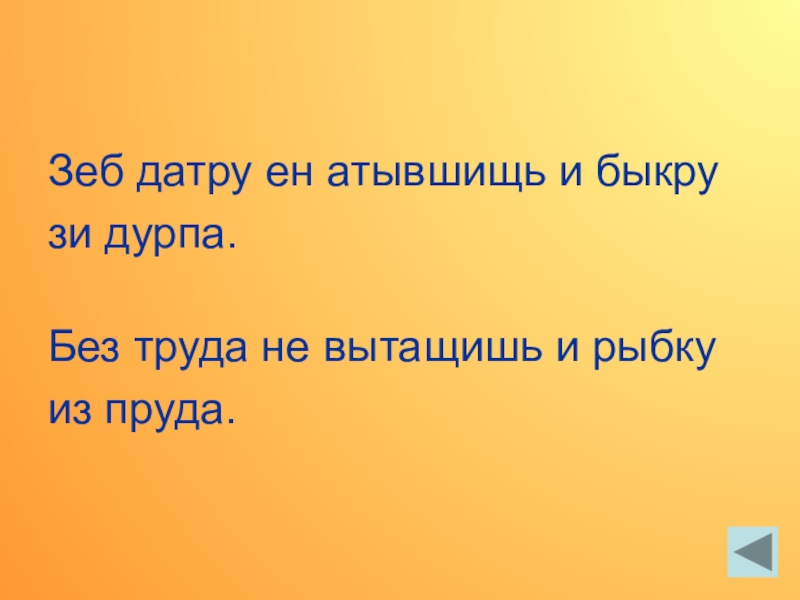 Зеб датру ен атывшищь и быкру зи дурпа.

Без труда не вытащишь и рыбку из пруда.